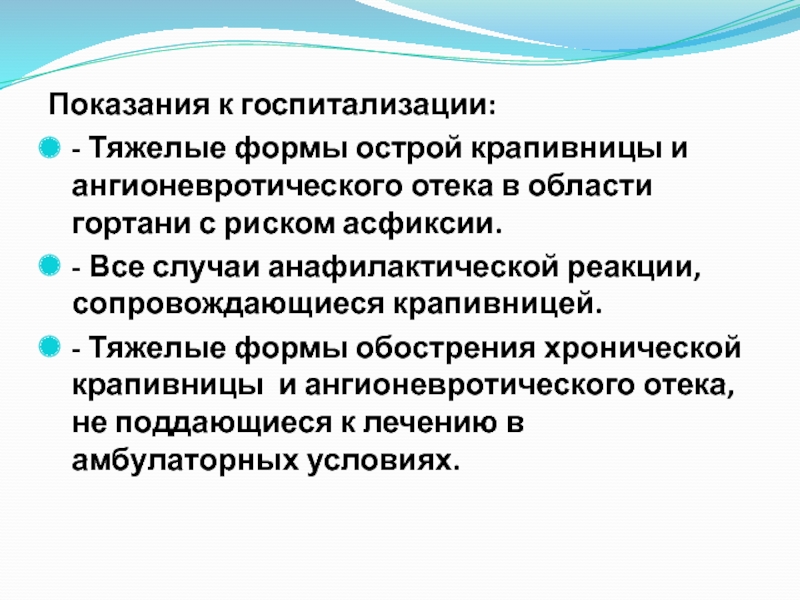 Показания к госпитализации:

- Тяжелые формы острой крапивницы и ангионевротического отека в области гортани с риском асфиксии.

- Все случаи анафилактической реакции, сопровождающиеся крапивницей.

- Тяжелые формы обострения хронической крапивницы и ангионевротического отека, не поддающиеся к лечению в амбулаторных условиях.